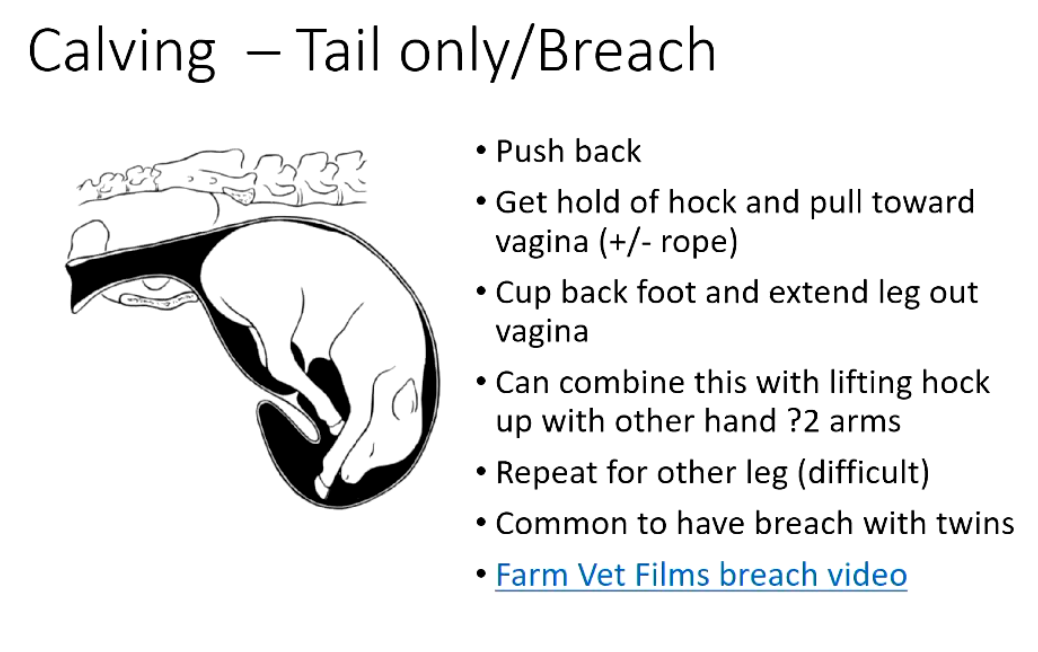 Calving – Tail only/Breach

• Push back
• Get hold of hock and pull toward vagina (+/- rope)
• Cup back foot and extend leg out vagina
• Can combine this with lifting hock up with other hand ?2 arms
• Repeat for other leg (difficult)
• Common to have breach with twins
• Farm Vet Films breach video